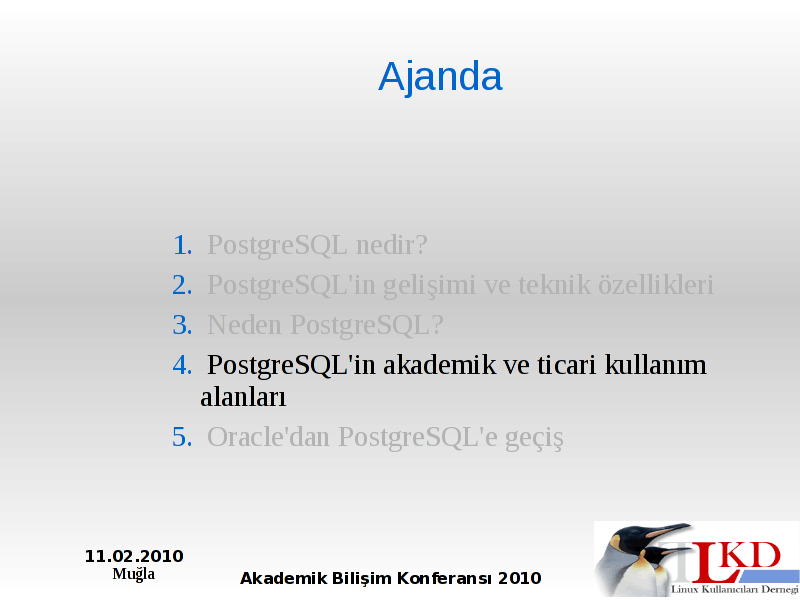 Ajanda

1. PostgreSQL nedir?
2. PostgreSQL'in gelişimi ve teknik özellikleri
3. Neden PostgreSQL?
4. PostgreSQL'in akademik ve ticari kullanım alanları
5. Oracle'dan PostgreSQL'e geçiş

11.02.2010
Muğla

Akademik Bilişim Konferansı 2010

LKD
Linux Kullanıcıları Derneği